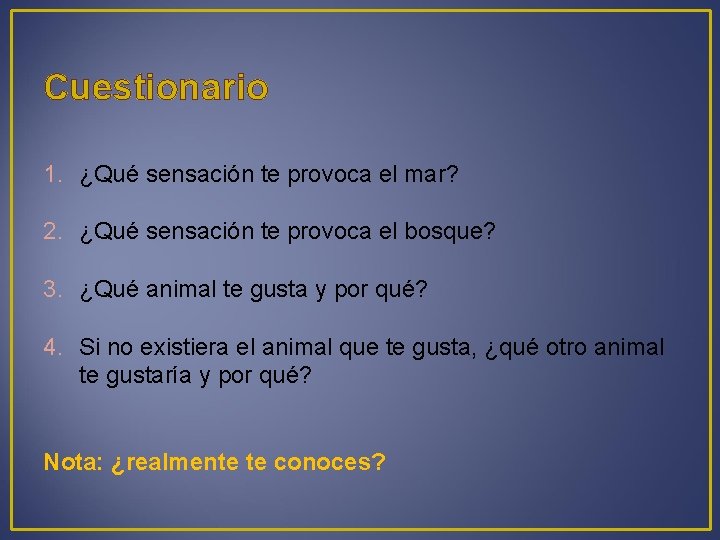 Cuestionario

1. ¿Qué sensación te provoca el mar?

2. ¿Qué sensación te provoca el bosque?

3. ¿Qué animal te gusta y por qué?

4. Si no existiera el animal que te gusta, ¿qué otro animal te gustaría y por qué?

Nota: ¿realmente te conoces?